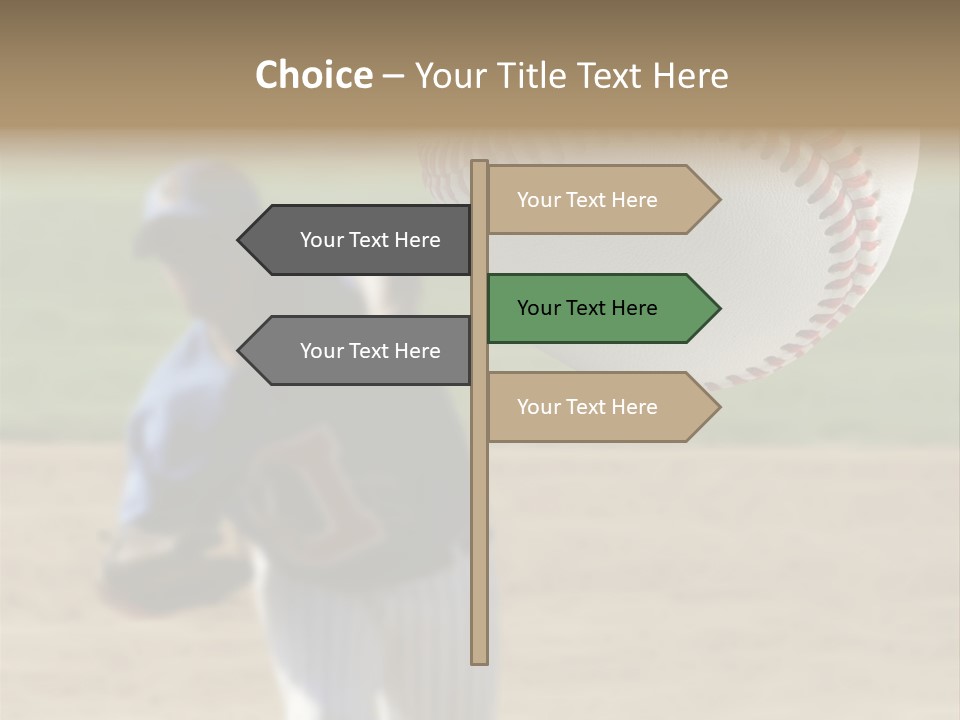 Choice – Your Title Text Here

Your Text Here

Your Text Here

Your Text Here

Your Text Here

Your Text Here